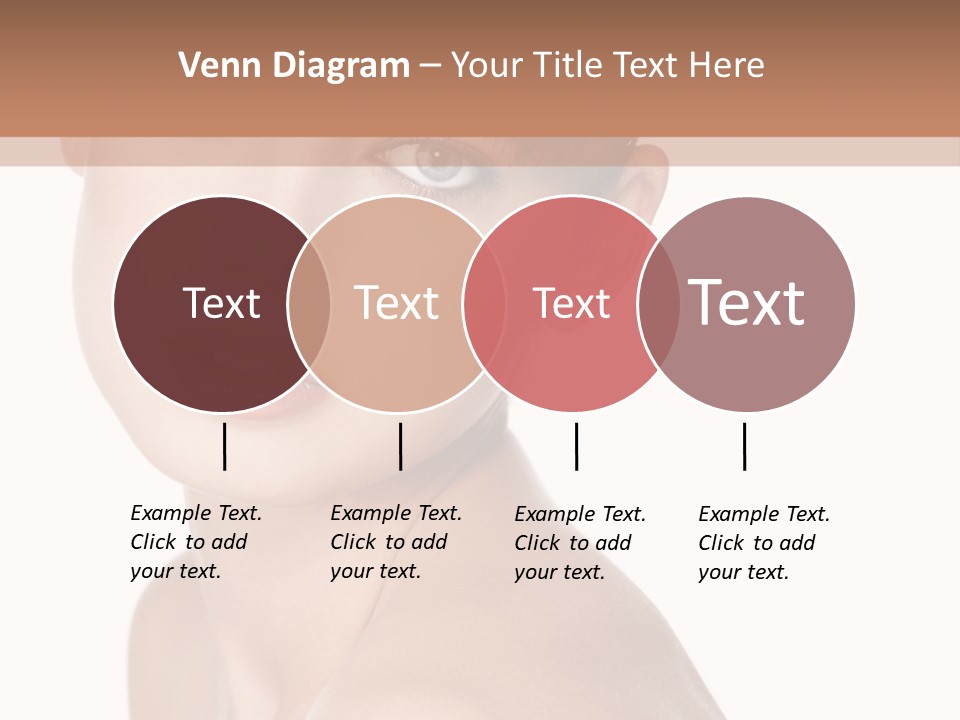 Venn Diagram – Your Title Text Here

Text

Text

Text

Text

Example Text. Click to add your text.

Example Text. Click to add your text.

Example Text. Click to add your text.

Example Text. Click to add your text.